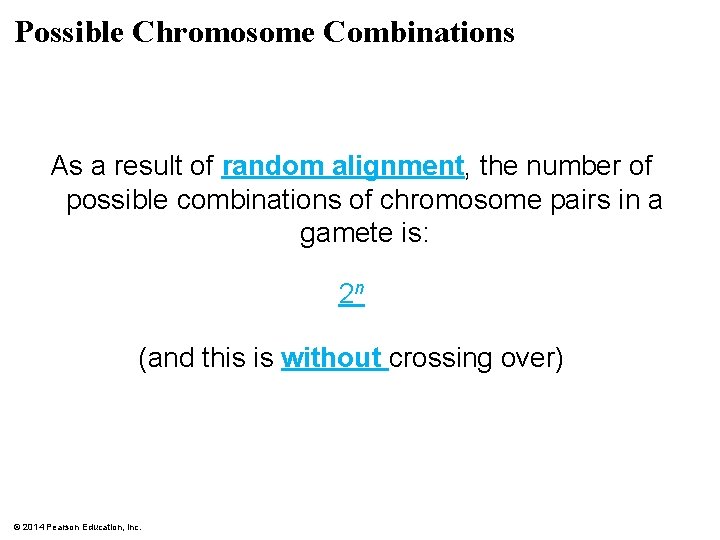 Possible Chromosome Combinations

As a result of random alignment, the number of possible combinations of chromosome pairs in a gamete is:

$2^n$

(and this is without crossing over)

© 2014 Pearson Education, Inc.